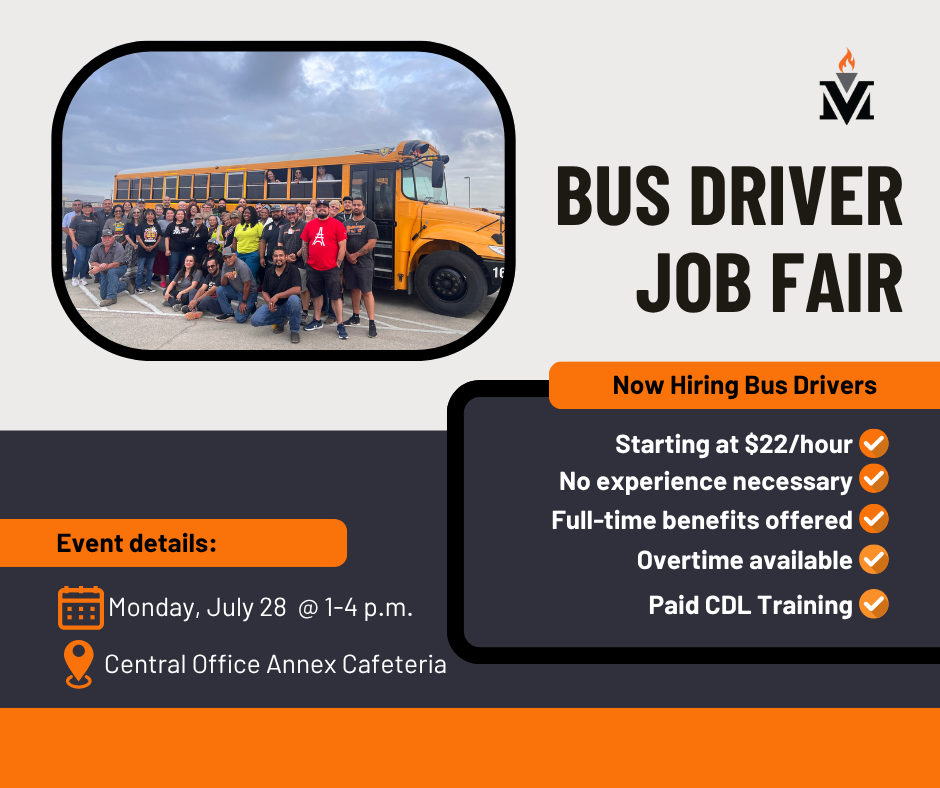 BUS DRIVER JOB FAIR

Now Hiring Bus Drivers

Starting at $22/hour
No experience necessary
Full-time benefits offered
Overtime available
Paid CDL Training

Event details:

Monday, July 28 @ 1-4 p.m.
Central Office Annex Cafeteria